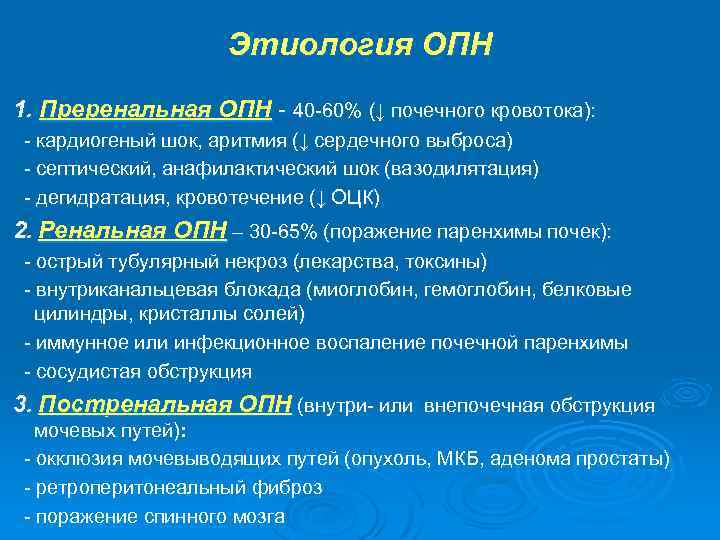 Этиология ОПН

1. Преренальная ОПН - 40-60% (↓ почечного кровотока):
- кардиогеный шок, аритмия (↓ сердечного выброса)
- септический, анафилактический шок (вазодилятация)
- дегидратация, кровотечение (↓ ОЦК)

2. Ренальная ОПН – 30-65% (поражение паренхимы почек):
- острый тубулярный некроз (лекарства, токсины)
- внутриканальцевая блокада (миоглобин, гемоглобин, белковые цилиндры, кристаллы солей)
- иммунное или инфекционное воспаление почечной паренхимы
- сосудистая обструкция

3. Постренальная ОПН (внутри- или внепочечная обструкция мочевых путей):
- окклюзия мочевыводящих путей (опухоль, МКБ, аденома простаты)
- ретроперитонеальный фиброз
- поражение спинного мозга